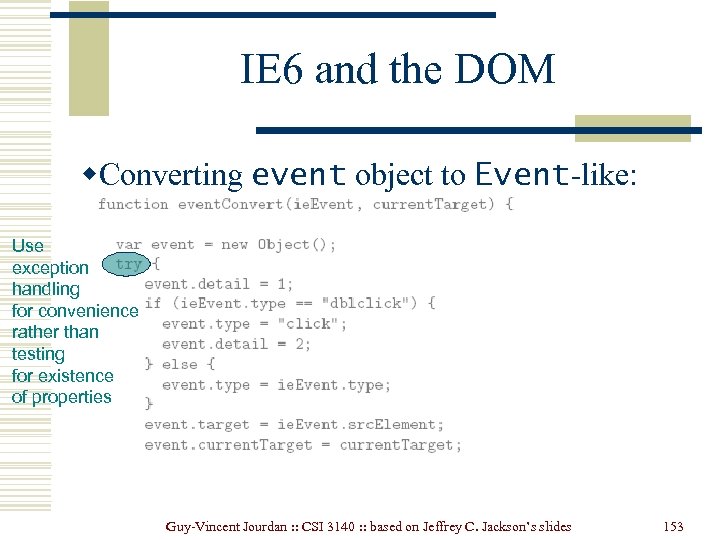 IE6 and the DOM

◆Converting event object to Event-like:

function eventConvert(ieEvent, currentTarget) {

var event = new Object();
try {
event.detail = 1;
if (ieEvent.type == "dblclick") {
event.type = "click";
event.detail = 2;
} else {
event.type = ieEvent.type;
}
event.target = ieEvent.srcElement;
event.currentTarget = currentTarget;

Use exception handling for convenience rather than testing for existence of properties

Guy-Vincent Jourdan :: CSI 3140 :: based on Jeffrey C. Jackson's slides

153